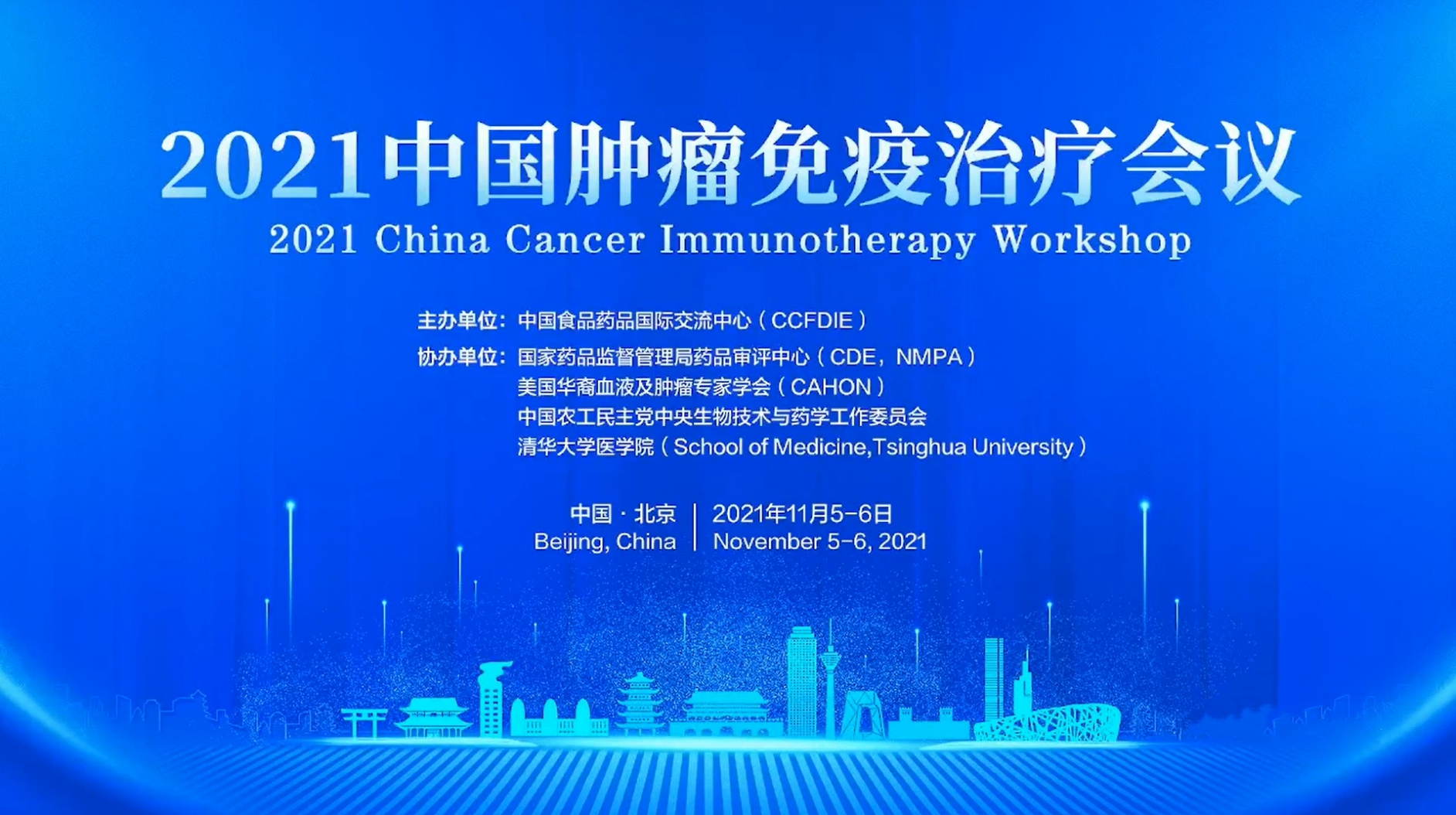 2021中国肿瘤免疫治疗会议
2021 China Cancer Immunotherapy Workshop

主办单位：中国食品药品国际交流中心（CCFDIE）
协办单位：国家药品监督管理局药品审评中心（CDE，NMPA）
美国华裔血液及肿瘤专家学会（CAHON）
中国农工民主党中央生物技术与药学工作委员会
清华大学医学院（School of Medicine,Tsinghua University）

中国 · 北京
Beijing, China
2021年11月5-6日
November 5-6, 2021